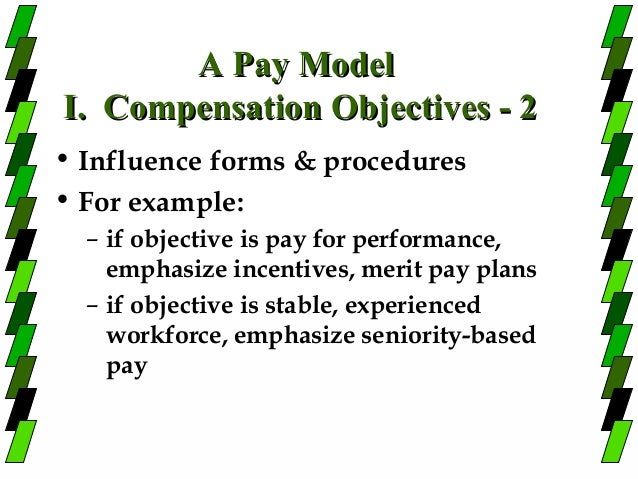 A Pay Model
I. Compensation Objectives - 2

• Influence forms & procedures
• For example:
– if objective is pay for performance, emphasize incentives, merit pay plans
– if objective is stable, experienced workforce, emphasize seniority-based pay